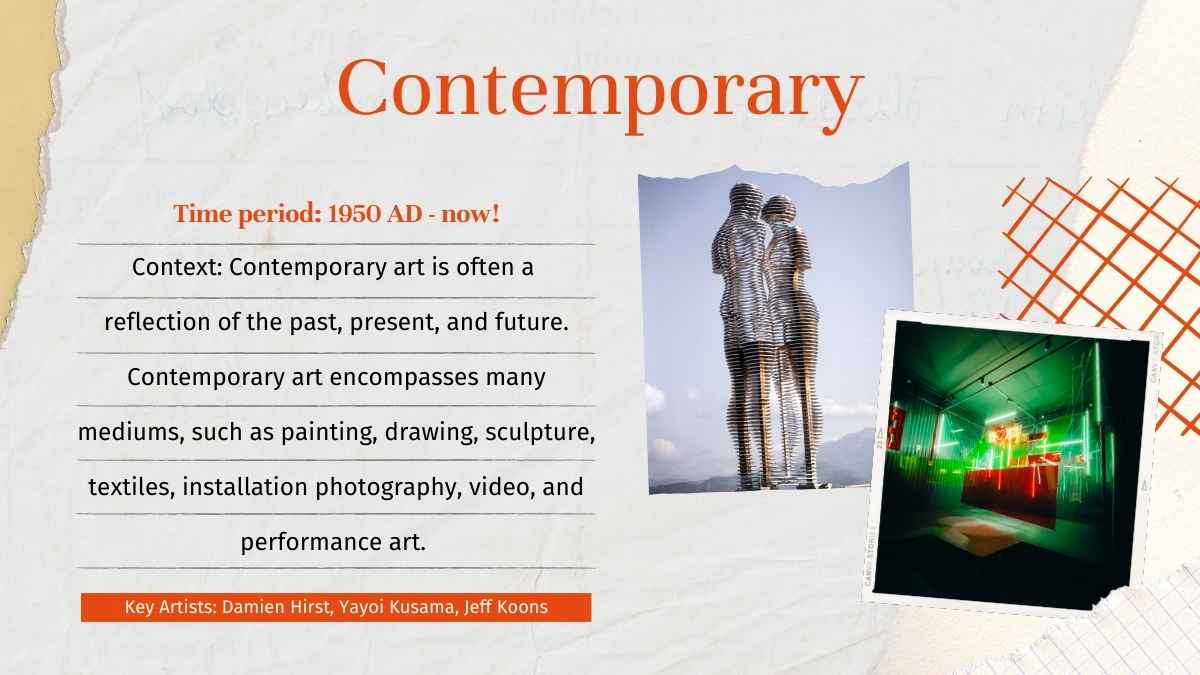 Contemporary

Time period: 1950 AD - now!

Context: Contemporary art is often a reflection of the past, present, and future. Contemporary art encompasses many mediums, such as painting, drawing, sculpture, textiles, installation photography, video, and performance art.

Key Artists: Damien Hirst, Yayoi Kusama, Jeff Koons